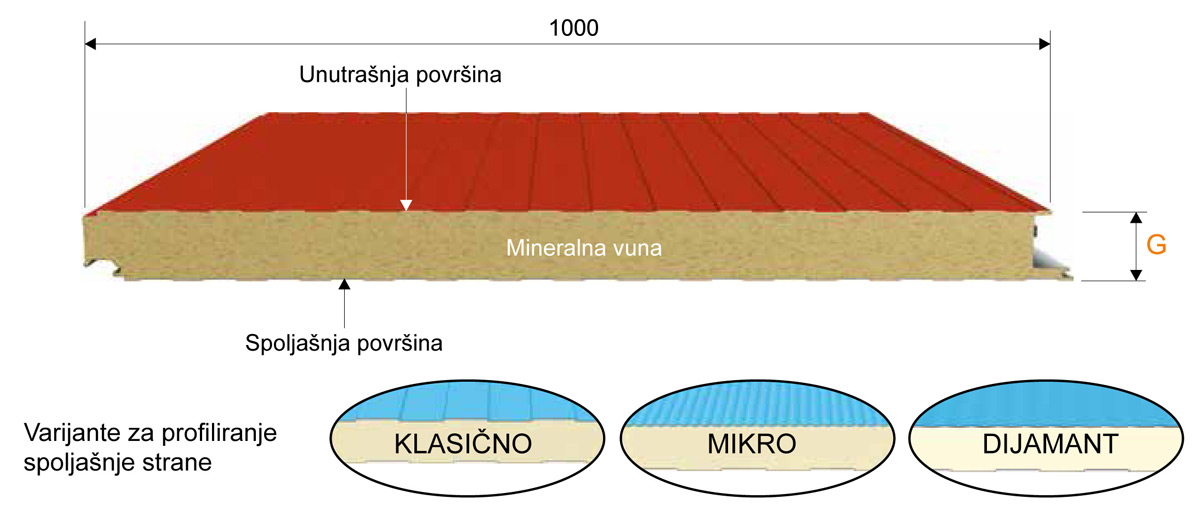 1000

Unutrašnja površina

Mineralna vuna

G

Spoljašnja površina

Varijante za profiliranje spoljašnje strane

KLASIČNO

MIKRO

DIJAMANT